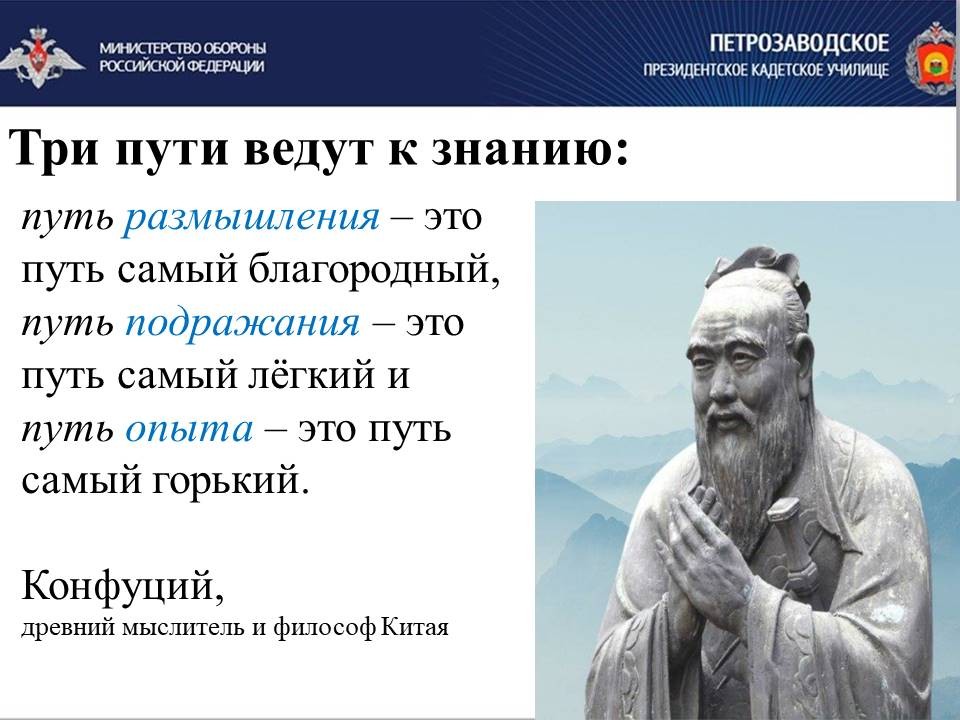 МИНИСТЕРСТВО ОБОРОНЫ
РОССИЙСКОЙ ФЕДЕРАЦИИ

ПЕТРОЗАВОДСКОЕ
ПРЕЗИДЕНТСКОЕ КАДЕТСКОЕ УЧИЛИЩЕ

Три пути ведут к знанию:

путь размышления – это путь самый благородный, путь подражания – это путь самый лёгкий и путь опыта – это путь самый горький.

Конфуций,
древний мыслитель и философ Китая